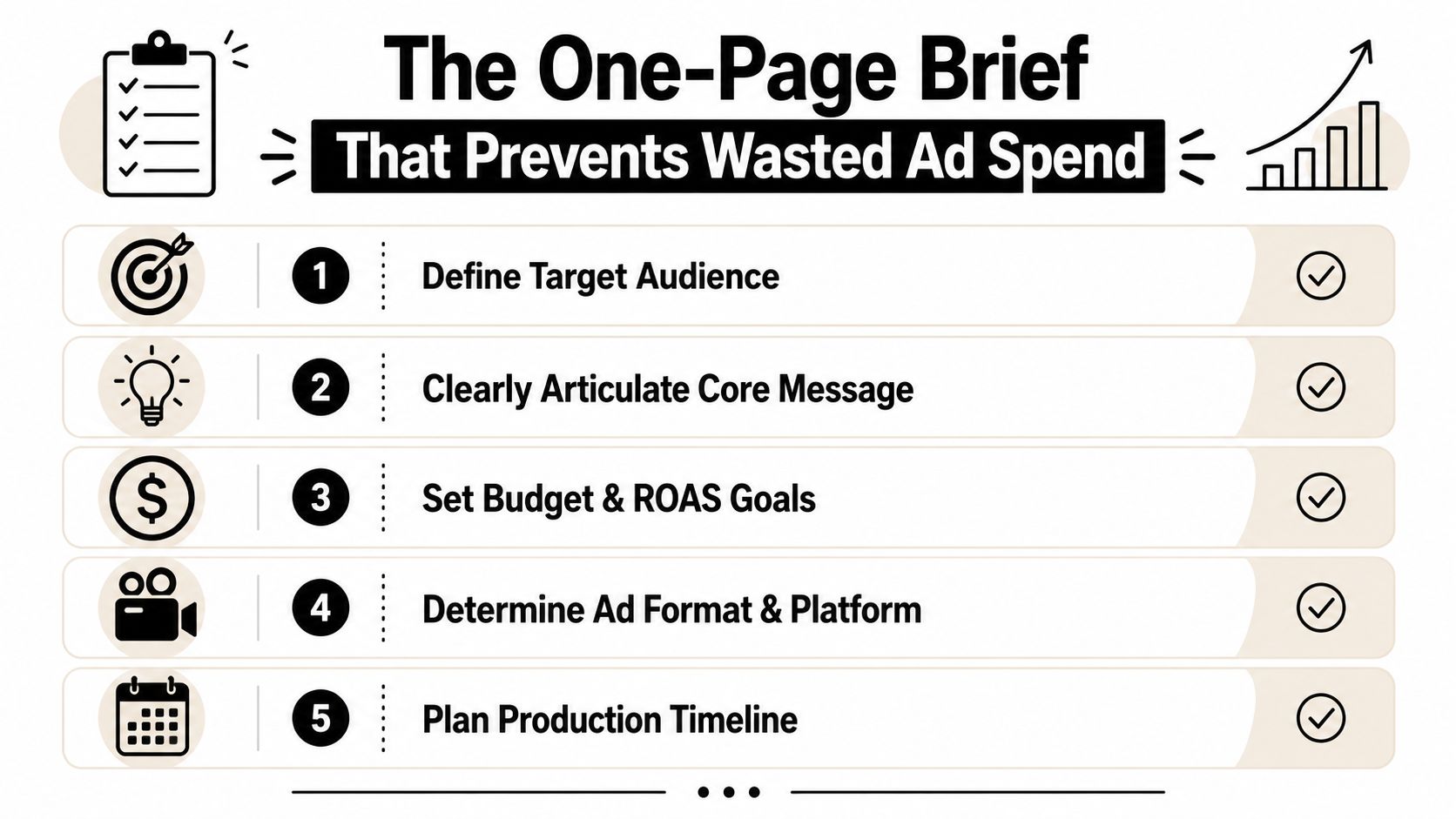 The One-Page Brief
That Prevents Wasted Ad Spend

1 Define Target Audience

2 Clearly Articulate Core Message

3 Set Budget & ROAS Goals

4 Determine Ad Format & Platform

5 Plan Production Timeline